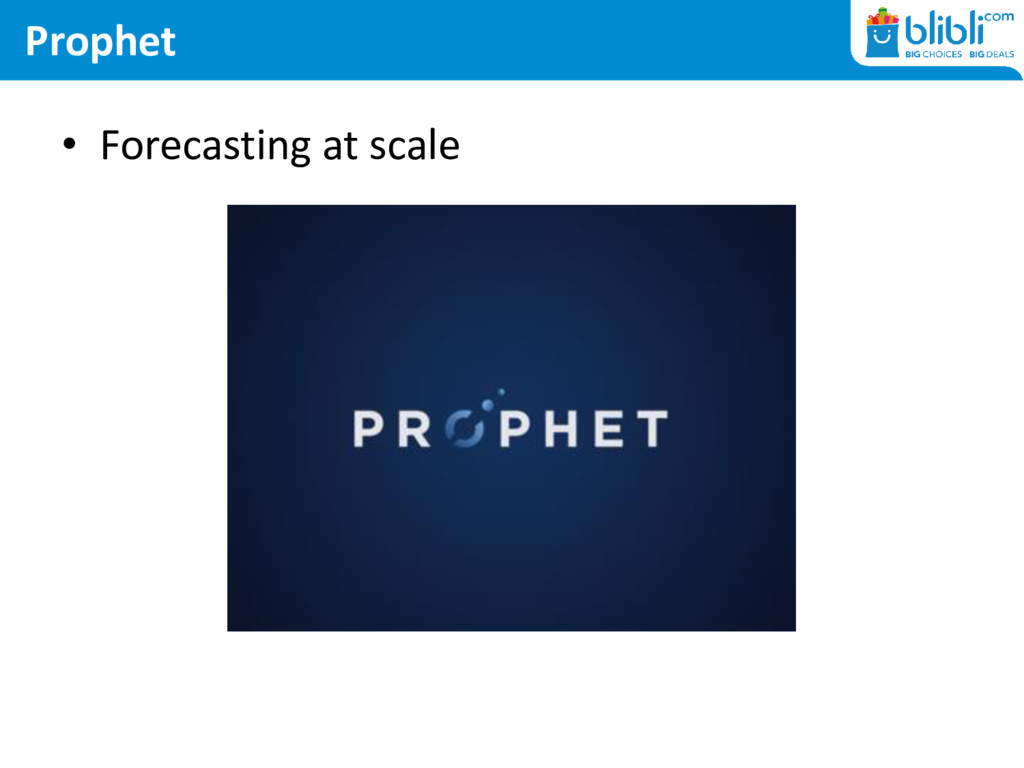 Prophet

blibli.com
BIG CHOICES BIG DEALS

• Forecasting at scale

PROPHET